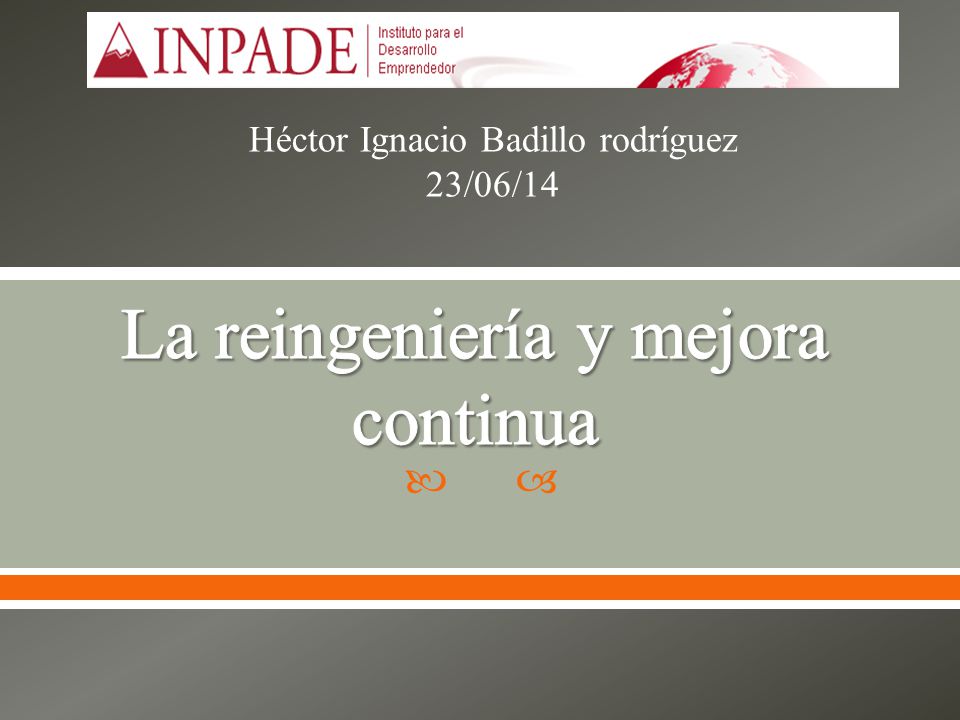 INPADE Instituto para el Desarrollo Emprendedor

Héctor Ignacio Badillo rodríguez
23/06/14

La reingeniería y mejora continua